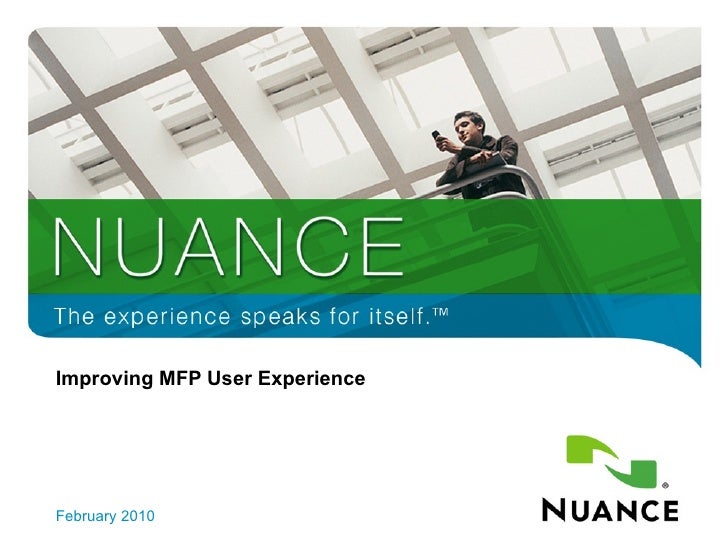 NUANCE

The experience speaks for itself.™

Improving MFP User Experience

February 2010

NUANCE®